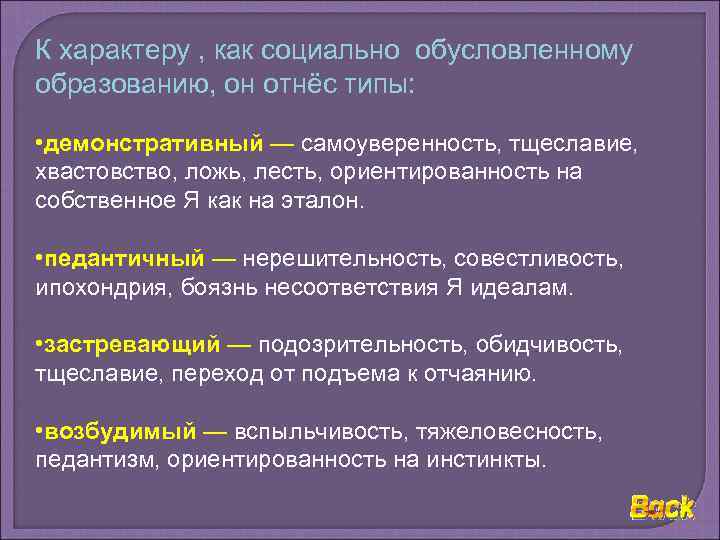 К характеру , как социально обусловленному образованию, он отнёс типы:

•демонстративный — самоуверенность, тщеславие, хвастовство, ложь, лесть, ориентированность на собственное Я как на эталон.

•педантичный — нерешительность, совестливость, ипохондрия, боязнь несоответствия Я идеалам.

•застревающий — подозрительность, обидчивость, тщеславие, переход от подъема к отчаянию.

•возбудимый — вспыльчивость, тяжеловесность, педантизм, ориентированность на инстинкты.

Back